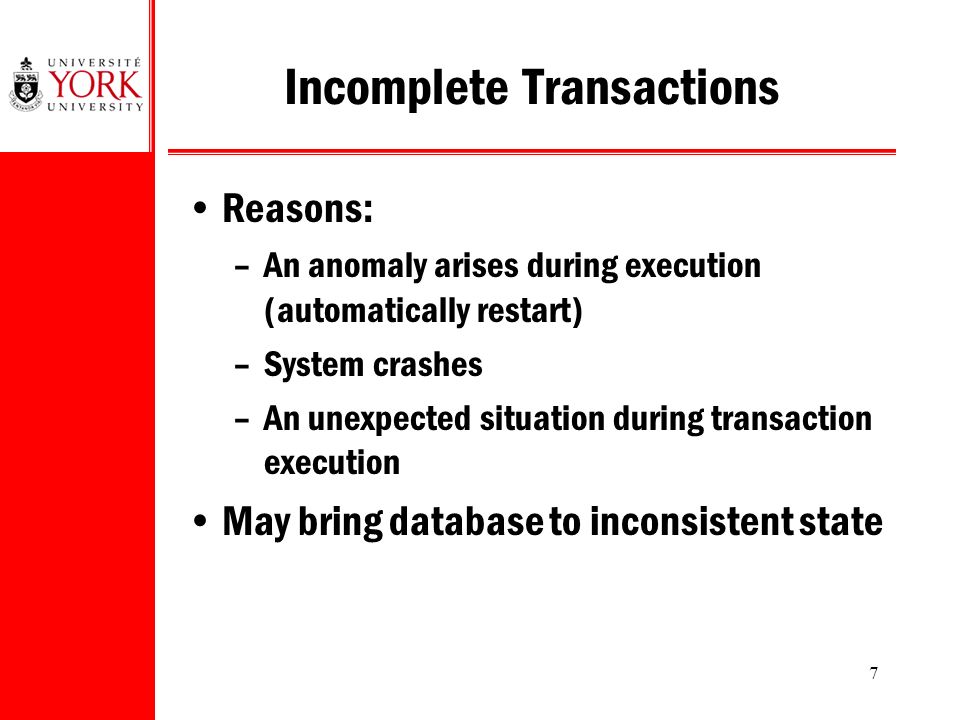 UNIVERSITÉ
YORK
UNIVERSITY

Incomplete Transactions

• Reasons:
– An anomaly arises during execution (automatically restart)
– System crashes
– An unexpected situation during transaction execution
• May bring database to inconsistent state

7